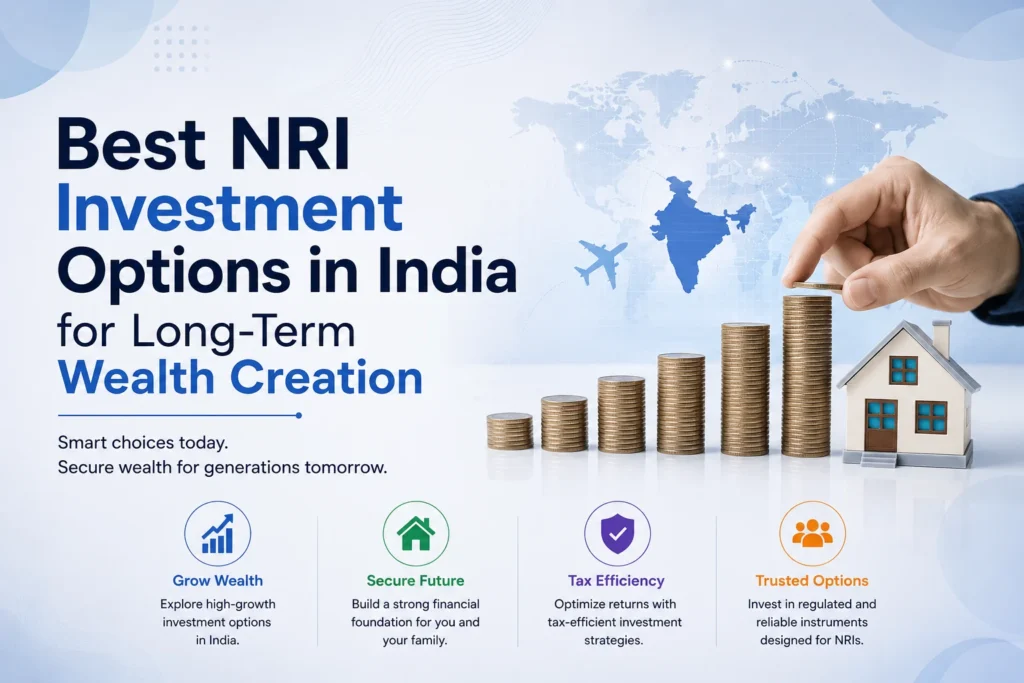 Best NRI Investment Options in India for Long-Term Wealth Creation

Smart choices today.
Secure wealth for generations tomorrow.

Grow Wealth
Explore high-growth investment options in India.

Secure Future
Build a strong financial foundation for you and your family.

Tax Efficiency
Optimize returns with tax-efficient investment strategies.

Trusted Options
Invest in regulated and reliable instruments designed for NRIs.